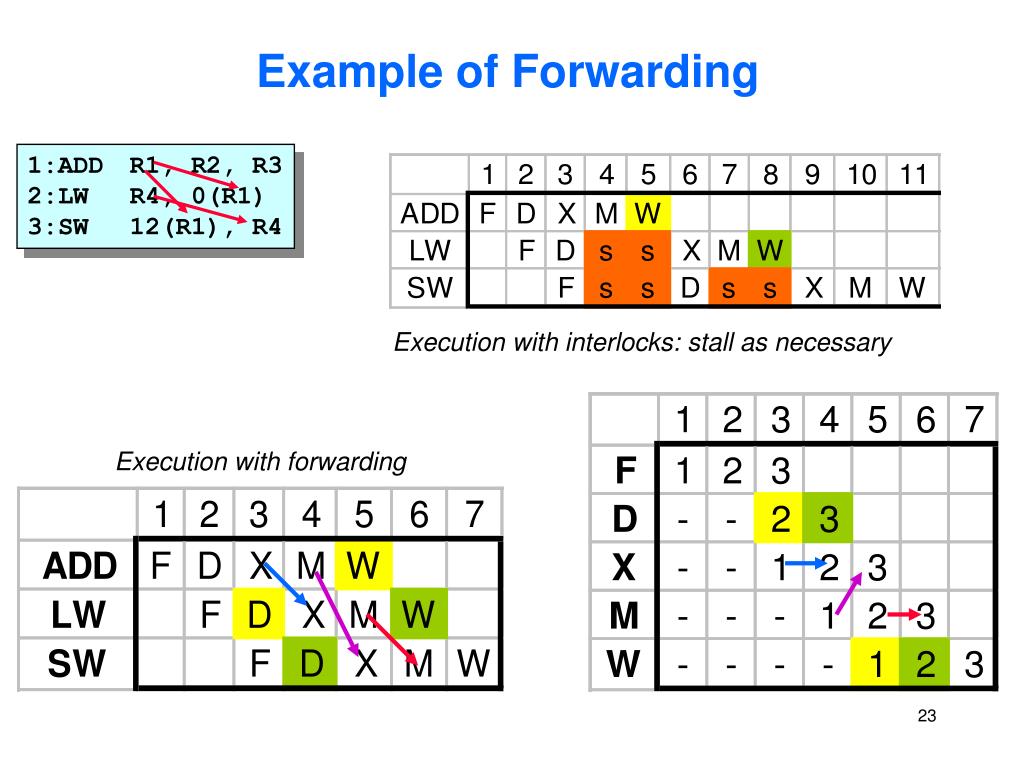 Example of Forwarding

1:ADD R1, R2, R3
2:LW R4, 0(R1)
3:SW 12(R1), R4

| | 1 | 2 | 3 | 4 | 5 | 6 | 7 | 8 | 9 | 10 | 11 |
|---|---|---|---|---|---|---|---|---|---|---|---|
| ADD | F | D | X | M | W | | | | | | |
| LW | | F | D | s | s | X | M | W | | | |
| SW | | | F | s | s | D | s | s | X | M | W |

Execution with interlocks: stall as necessary

Execution with forwarding

| | 1 | 2 | 3 | 4 | 5 | 6 | 7 |
|---|---|---|---|---|---|---|---|
| ADD | F | D | X | M | W | | |
| LW | | F | D | X | M | W | |
| SW | | | F | D | X | M | W |

| | 1 | 2 | 3 | 4 | 5 | 6 | 7 |
|---|---|---|---|---|---|---|---|
| F | 1 | 2 | 3 | | | | |
| D | - | - | 2 | 3 | | | |
| X | - | - | 1 | 2 | 3 | | |
| M | - | - | - | 1 | 2 | 3 | |
| W | - | - | - | - | 1 | 2 | 3 |

23